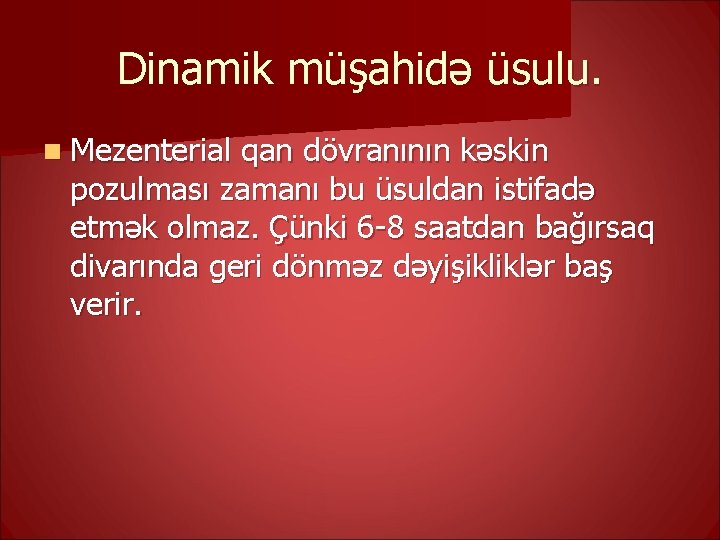 Dinamik müşahidə üsulu.

Mezenterial qan dövranının kəskin pozulması zamanı bu üsuldan istifadə etmək olmaz. Çünki 6-8 saatdan bağırsaq divarında geri dönməz dəyişikliklər baş verir.